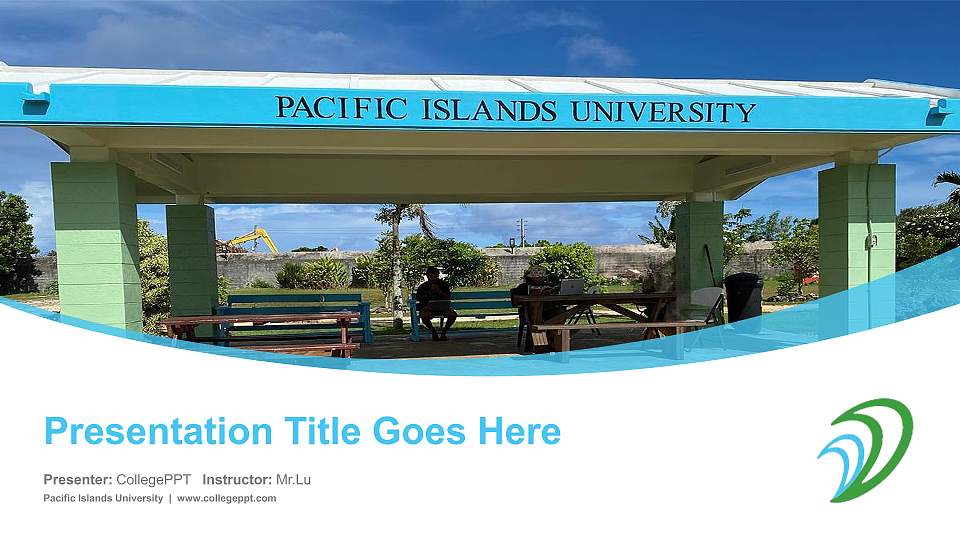 PACIFIC ISLANDS UNIVERSITY

Presentation Title Goes Here

Presenter: CollegePPT Instructor: Mr.Lu
Pacific Islands University | www.collegeppt.com